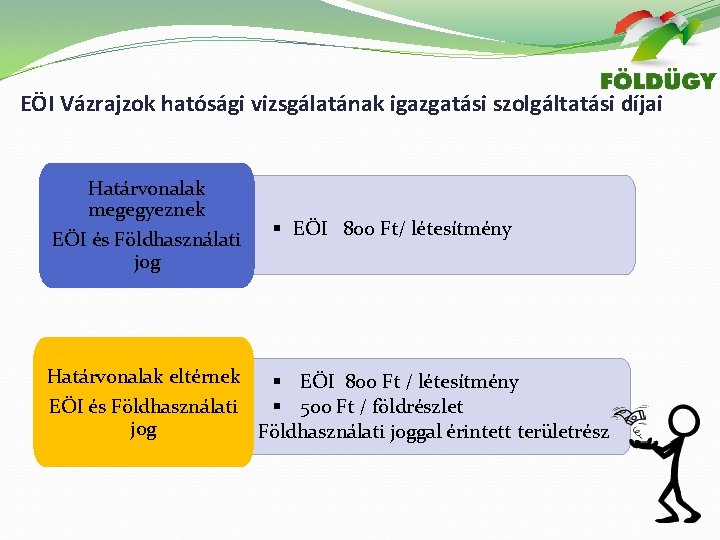 FÖLDÜGY

EÖI Vázrajzok hatósági vizsgálatának igazgatási szolgáltatási díjai

Határvonalak megegyeznek
EÖI és Földhasználati jog

▪ EÖI 800 Ft/ létesítmény

Határvonalak eltérnek
EÖI és Földhasználati jog

▪ EÖI 800 Ft / létesítmény
▪ 500 Ft / földrészlet
Földhasználati joggal érintett területrész